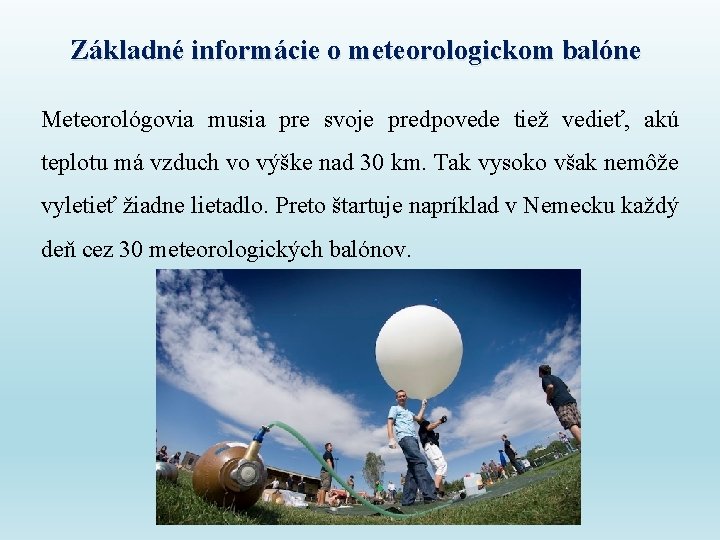 Základné informácie o meteorologickom balóne

Meteorológovia musia pre svoje predpovede tiež vedieť, akú teplotu má vzduch vo výške nad 30 km. Tak vysoko však nemôže vyletieť žiadne lietadlo. Preto štartuje napríklad v Nemecku každý deň cez 30 meteorologických balónov.